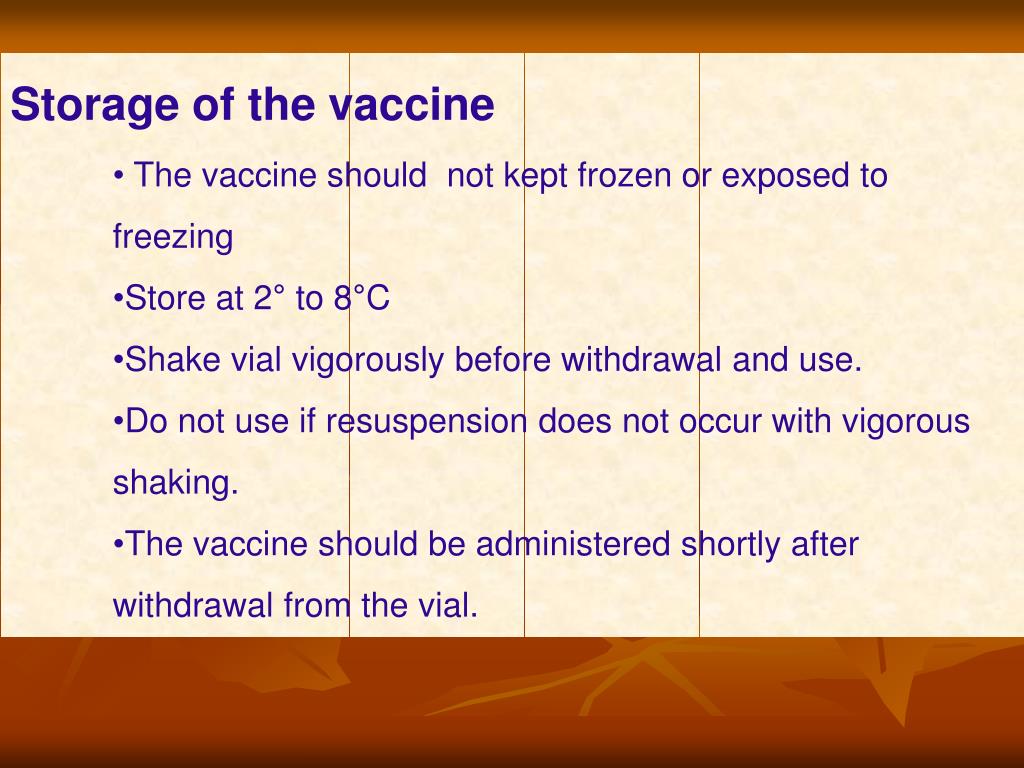 Storage of the vaccine

• The vaccine should  not kept frozen or exposed to freezing

•Store at 2° to 8°C

•Shake vial vigorously before withdrawal and use.

•Do not use if resuspension does not occur with vigorous shaking.

•The vaccine should be administered shortly after withdrawal from the vial.